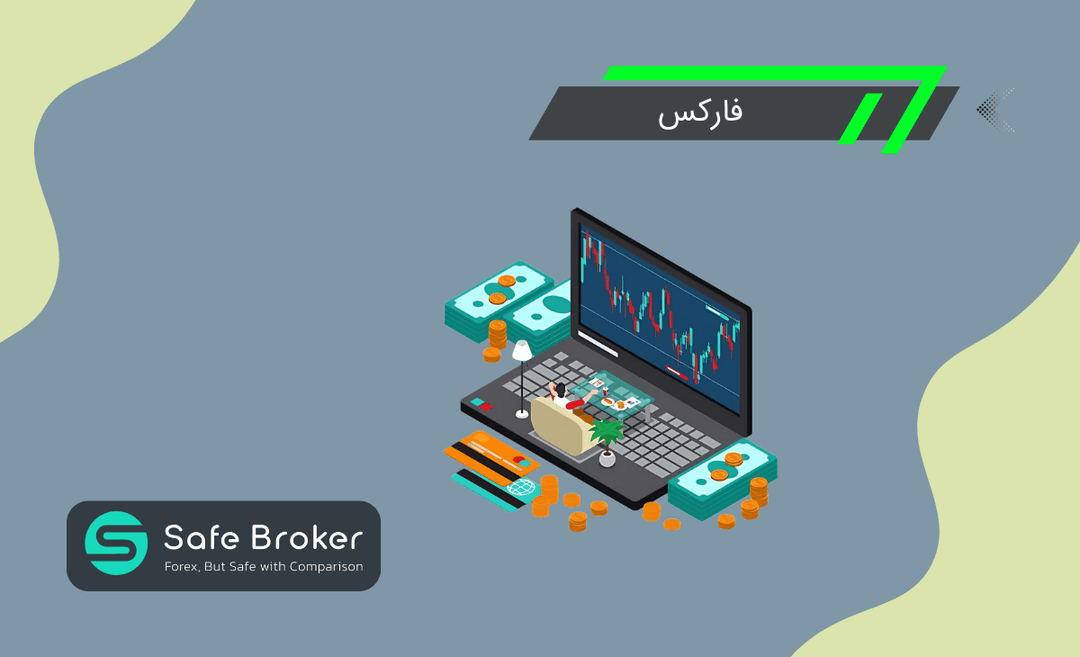 فارکس

Safe Broker
Forex, But Safe with Comparison